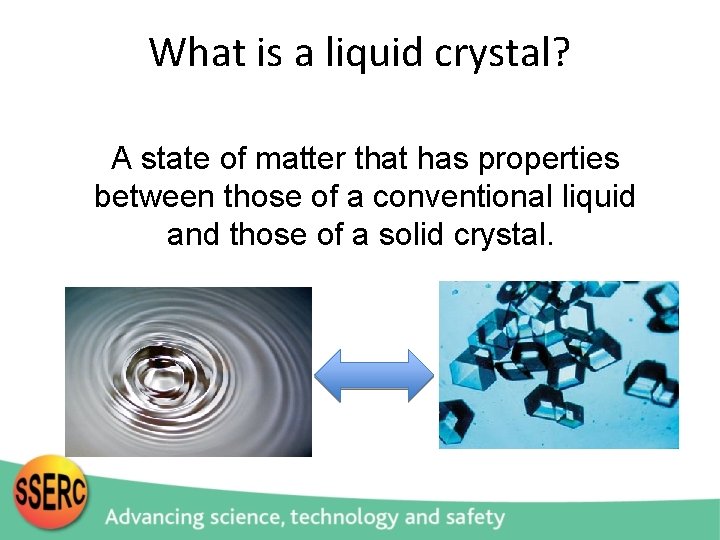 What is a liquid crystal?

A state of matter that has properties between those of a conventional liquid and those of a solid crystal.

SSERC

Advancing science, technology and safety